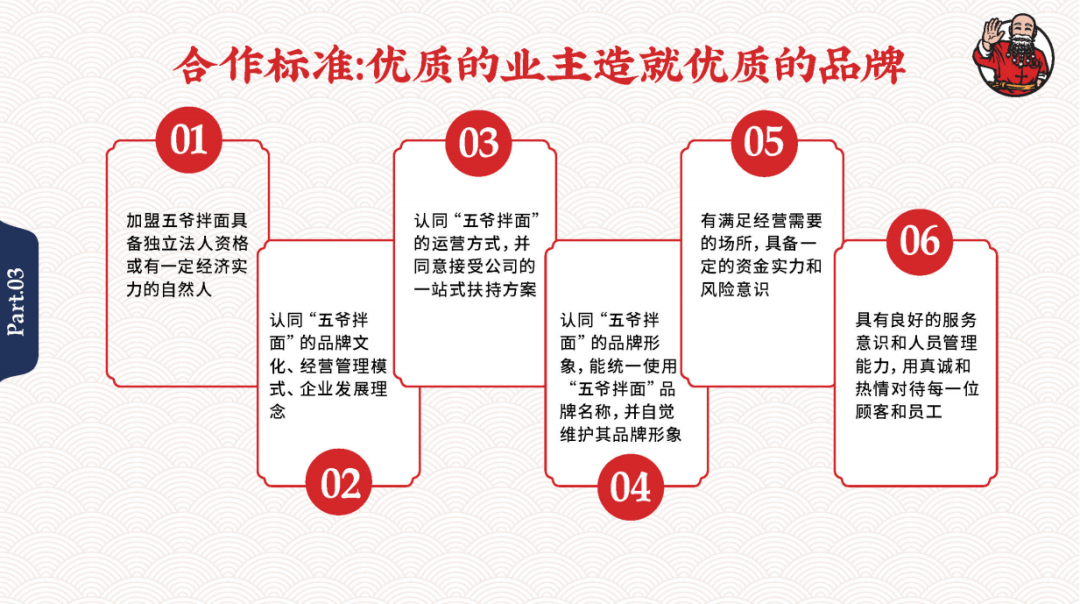 合作标准:优质的业主造就优质的品牌

Part.03

01

加盟五爷拌面具备独立法人资格或有一定经济实力的自然人

02

认同“五爷拌面”的品牌文化、经营管理模式、企业发展理念

03

认同“五爷拌面”的运营方式，并同意接受公司的一站式扶持方案

04

认同“五爷拌面”的品牌形象，能统一使用“五爷拌面”品牌名称，并自觉维护其品牌形象

05

有满足经营需要的场所，具备一定的资金实力和风险意识

06

具有良好的服务意识和人员管理能力，用真诚和热情对待每一位顾客和员工